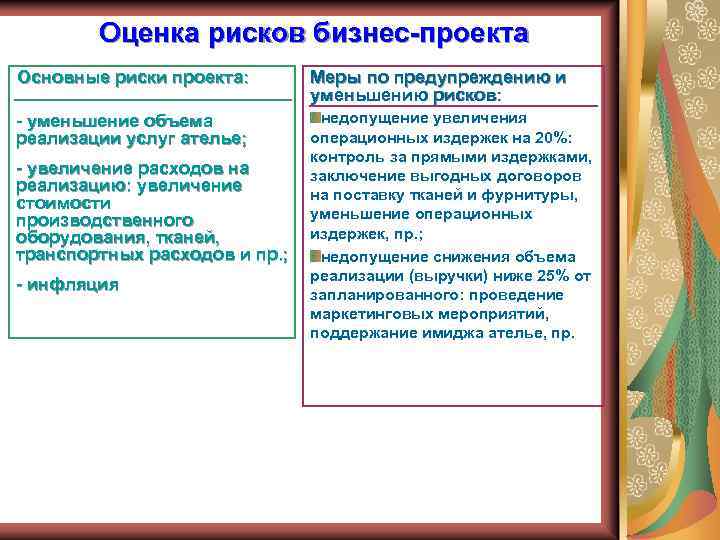 Оценка рисков бизнес-проекта

Основные риски проекта:

- уменьшение объема реализации услуг ателье;

- увеличение расходов на реализацию: увеличение стоимости производственного оборудования, тканей, транспортных расходов и пр.;

- инфляция

Меры по предупреждению и уменьшению рисков:

недопущение увеличения операционных издержек на 20%: контроль за прямыми издержками, заключение выгодных договоров на поставку тканей и фурнитуры, уменьшение операционных издержек, пр.;

недопущение снижения объема реализации (выручки) ниже 25% от запланированного: проведение маркетинговых мероприятий, поддержание имиджа ателье, пр.